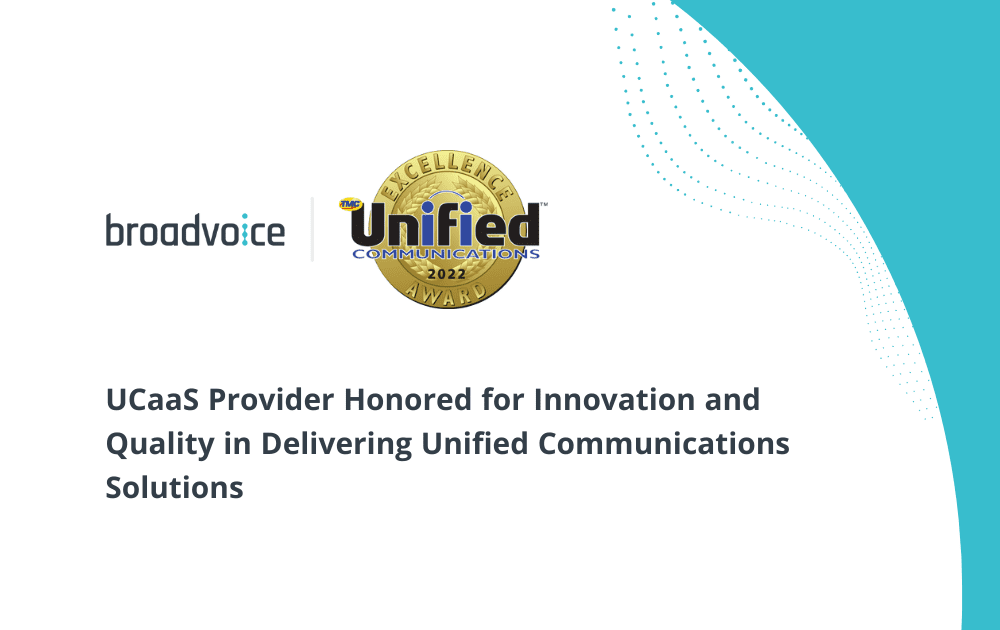 broadvoice

EXCELLENCE
TMC
Unified™
COMMUNICATIONS
2022
AWARD

UCaaS Provider Honored for Innovation and Quality in Delivering Unified Communications Solutions